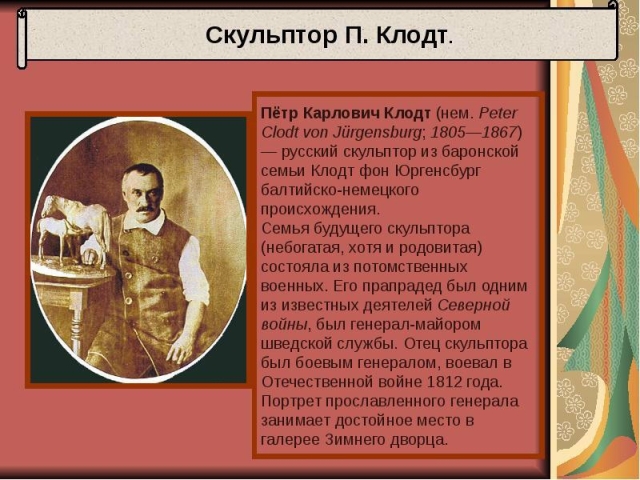 Скульптор П. Клодт.

Пётр Карлович Клодт (нем. Peter Clodt von Jürgensburg; 1805—1867) — русский скульптор из баронской семьи Клодт фон Юргенсбург балтийско-немецкого происхождения.
Семья будущего скульптора (небогатая, хотя и родовитая) состояла из потомственных военных. Его прапрадед был одним из известных деятелей Северной войны, был генерал-майором шведской службы. Отец скульптора был боевым генералом, воевал в Отечественной войне 1812 года. Портрет прославленного генерала занимает достойное место в галерее Зимнего дворца.